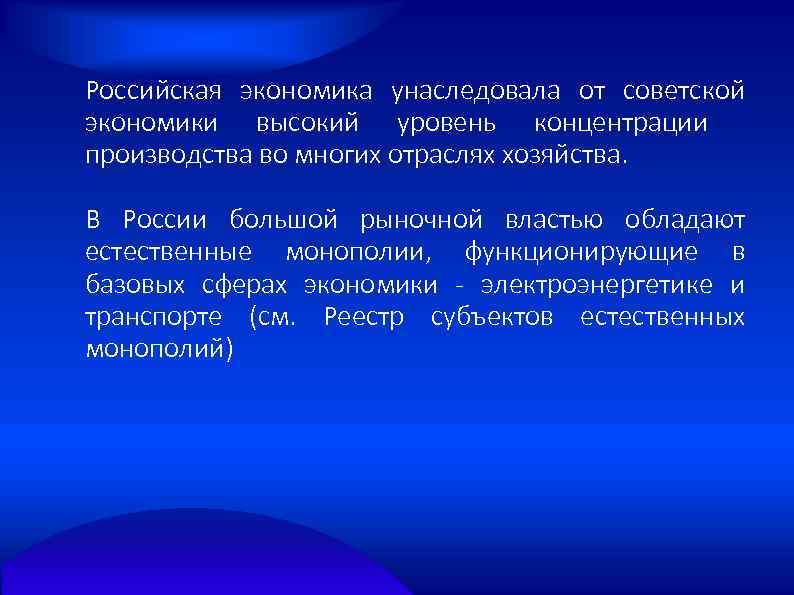 Российская экономика унаследовала от советской экономики высокий уровень концентрации производства во многих отраслях хозяйства.

В России большой рыночной властью обладают естественные монополии, функционирующие в базовых сферах экономики - электроэнергетике и транспорте (см. Реестр субъектов естественных монополий)